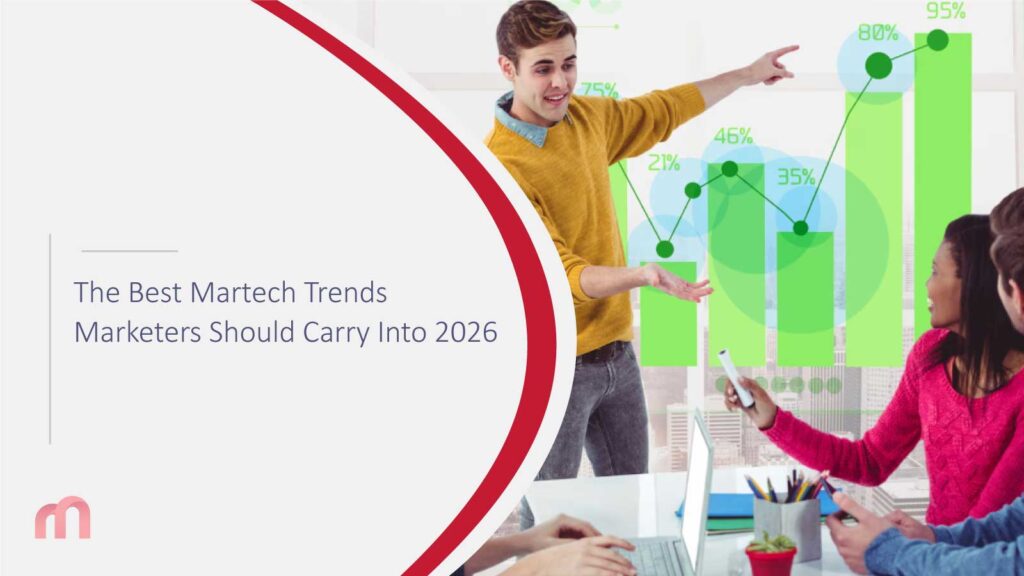 The Best Martech Trends Marketers Should Carry Into 2026

75%

21%

46%

35%

80%

95%